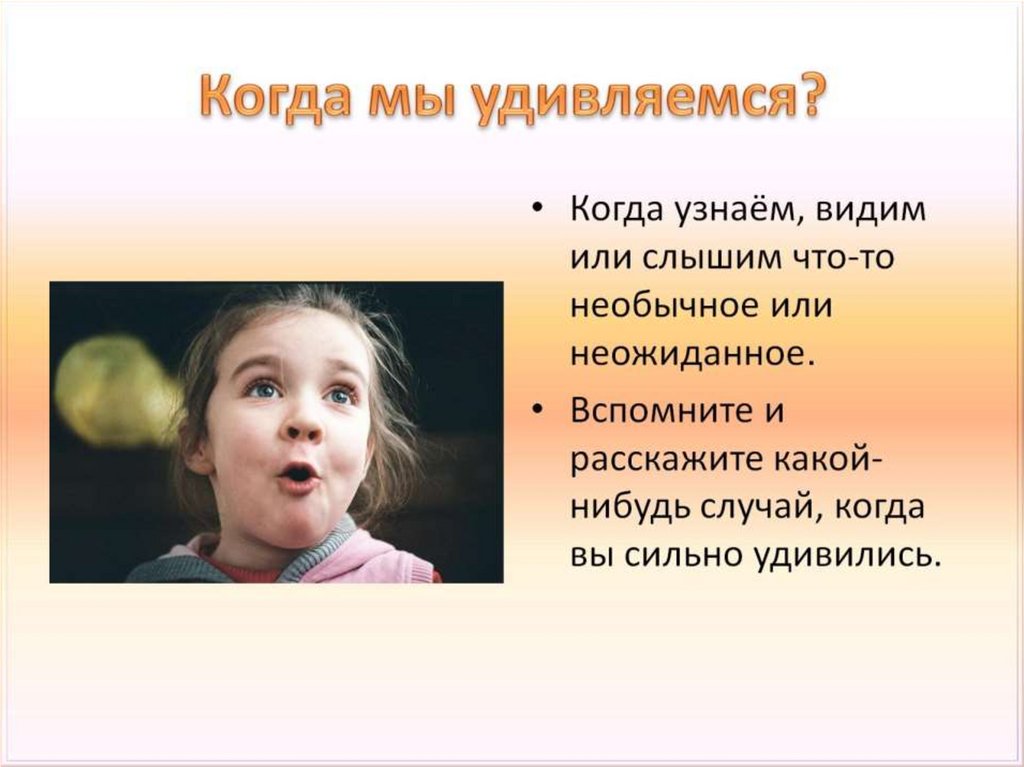 Когда мы удивляемся?

• Когда узнаём, видим или слышим что-то необычное или неожиданное.

• Вспомните и расскажите какой-нибудь случай, когда вы сильно удивились.